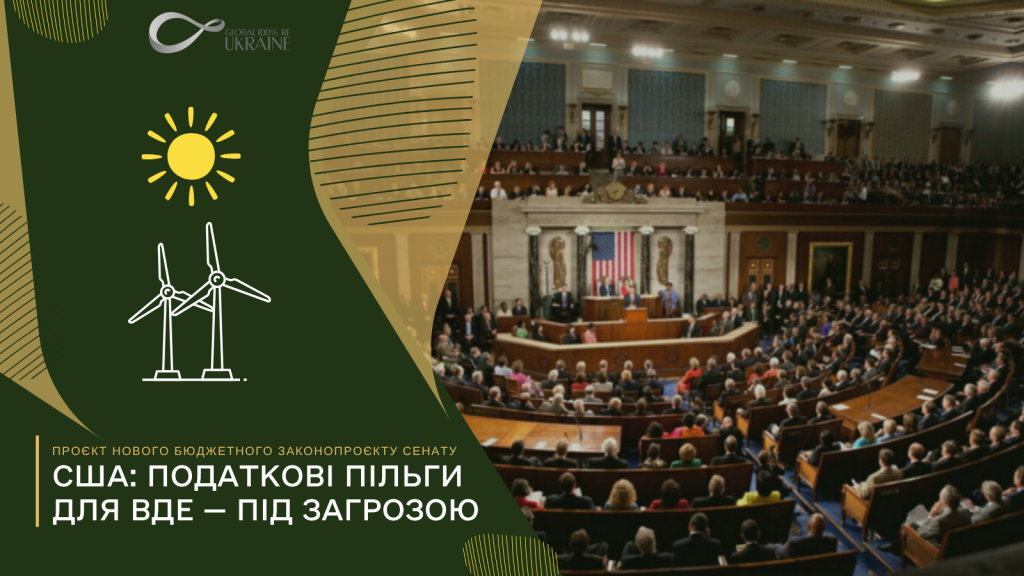 GLOBAL 100% RE
UKRAINE

ПРОЄКТ НОВОГО БЮДЖЕТНОГО ЗАКОНОПРОЄКТУ СЕНАТУ
США: ПОДАТКОВІ ПІЛЬГИ ДЛЯ ВДЕ — ПІД ЗАГРОЗОЮ